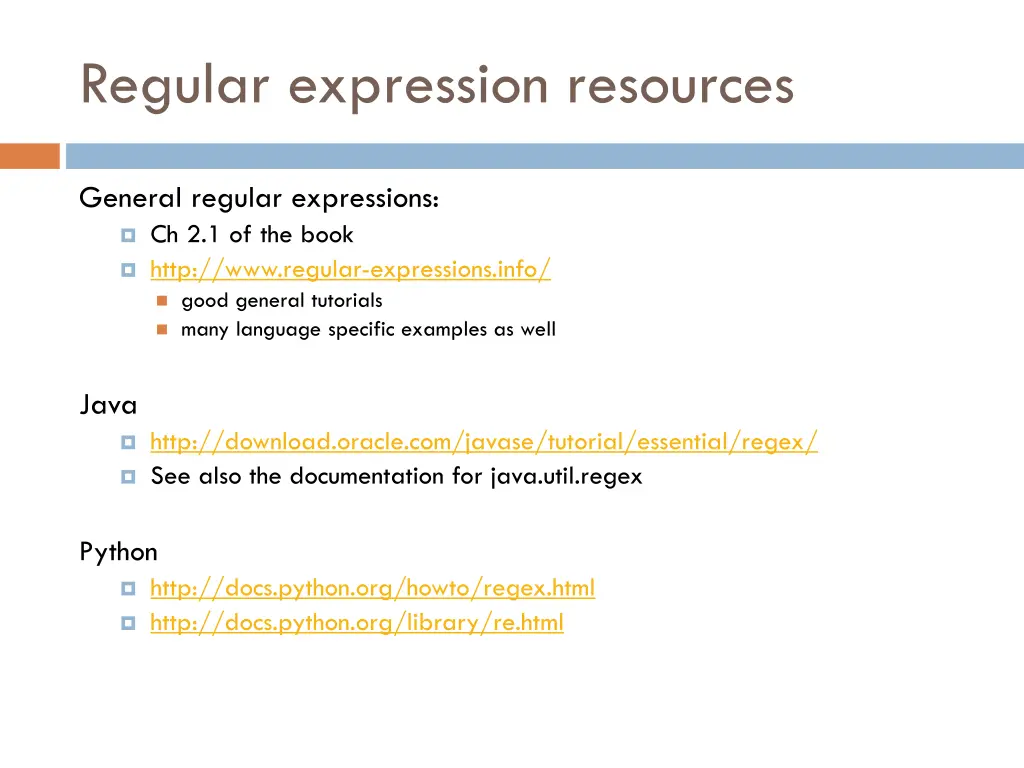 Regular expression resources

General regular expressions:

Ch 2.1 of the book

http://www.regular-expressions.info/

good general tutorials

many language specific examples as well

Java

http://download.oracle.com/javase/tutorial/essential/regex/

See also the documentation for java.util.regex

Python

http://docs.python.org/howto/regex.html

http://docs.python.org/library/re.html